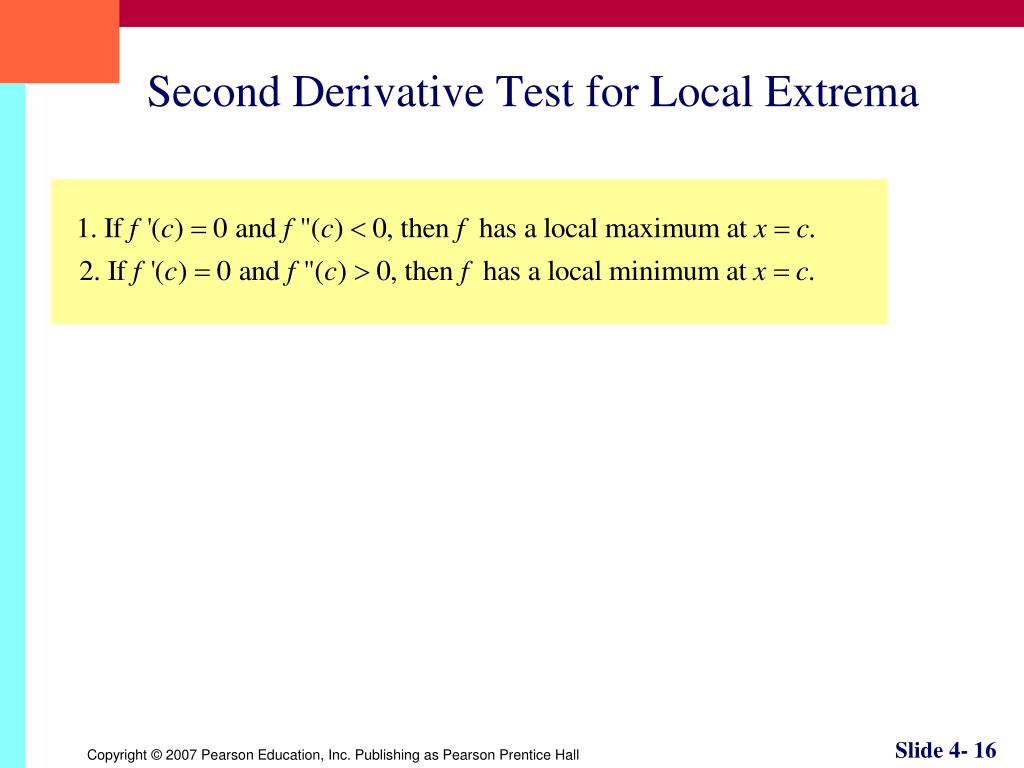 Second Derivative Test for Local Extrema

1. If $f'(c) = 0$ and $f''(c) < 0$, then $f$ has a local maximum at $x = c$.
2. If $f'(c) = 0$ and $f''(c) > 0$, then $f$ has a local minimum at $x = c$.

Copyright © 2007 Pearson Education, Inc. Publishing as Pearson Prentice Hall

Slide 4- 16